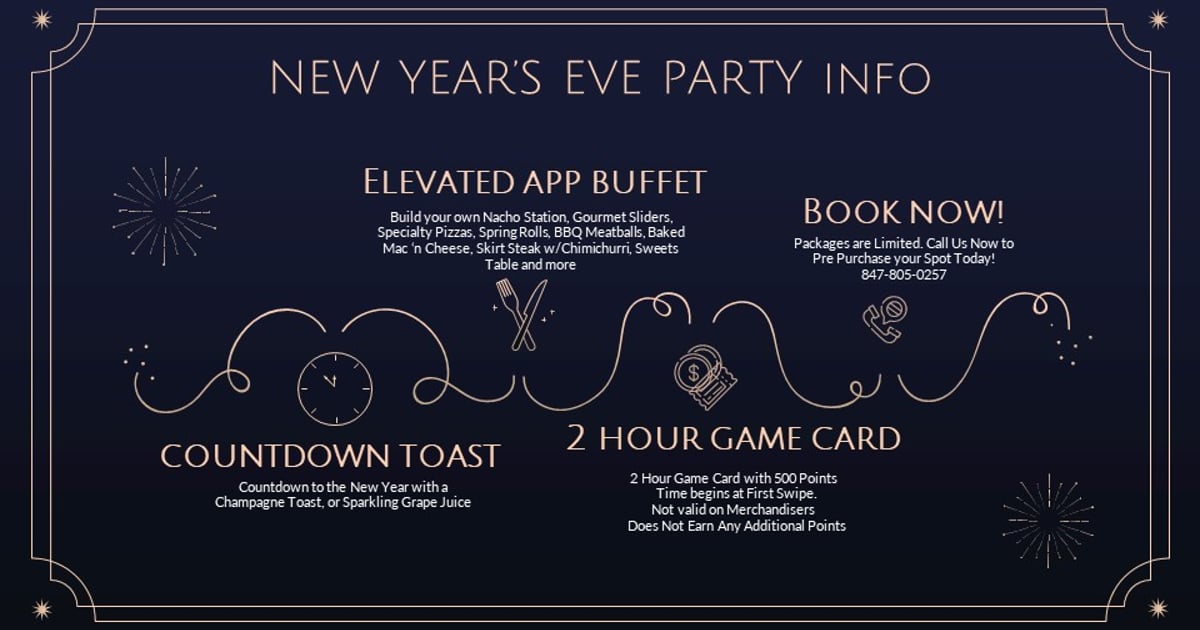 NEW YEAR'S EVE PARTY INFO

ELEVATED APP BUFFET

Build your own Nacho Station, Gourmet Sliders, Specialty Pizzas, Spring Rolls, BBQ Meatballs, Baked Mac 'n Cheese, Skirt Steak w/Chimichurri, Sweets Table and more

BOOK NOW!

Packages are Limited. Call Us Now to Pre Purchase your Spot Today! 847-805-0257

COUNTDOWN TOAST

Countdown to the New Year with a Champagne Toast, or Sparkling Grape Juice

2 HOUR GAME CARD

2 Hour Game Card with 500 Points
Time begins at First Swipe.
Not valid on Merchandisers
Does Not Earn Any Additional Points